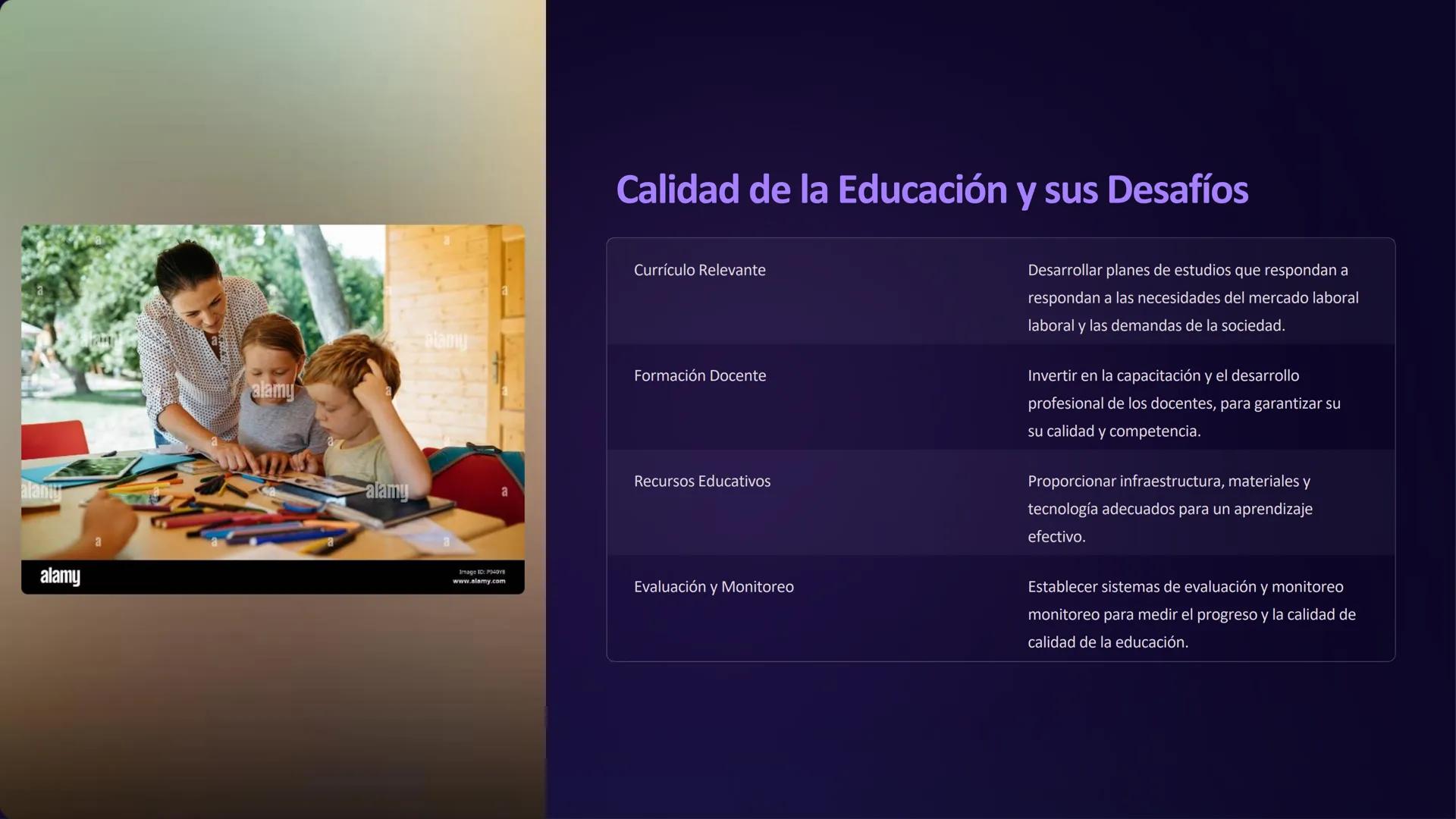 alamy

Image ID: P940Y8
www.alamy.com

Calidad de la Educación y sus Desafíos

| | |
|---|---|
| Currículo Relevante | Desarrollar planes de estudios que respondan a respondan a las necesidades del mercado laboral laboral y las demandas de la sociedad. |
| Formación Docente | Invertir en la capacitación y el desarrollo profesional de los docentes, para garantizar su su calidad y competencia. |
| Recursos Educativos | Proporcionar infraestructura, materiales y tecnología adecuados para un aprendizaje efectivo. |
| Evaluación y Monitoreo | Establecer sistemas de evaluación y monitoreo monitoreo para medir el progreso y la calidad de calidad de la educación. |